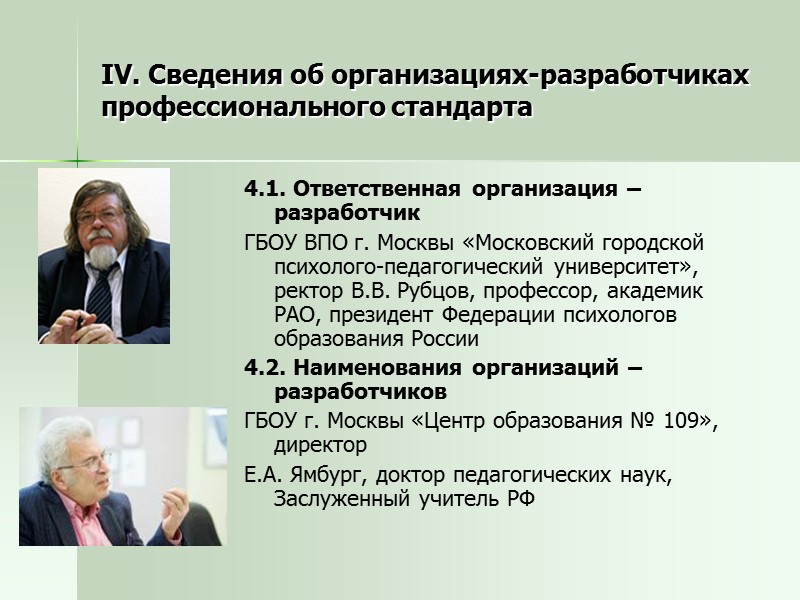 IV. Сведения об организациях-разработчиках профессионального стандарта

4.1. Ответственная организация – разработчик

ГБОУ ВПО г. Москвы «Московский городской психолого-педагогический университет», ректор В.В. Рубцов, профессор, академик РАО, президент Федерации психологов образования России

4.2. Наименования организаций – разработчиков

ГБОУ г. Москвы «Центр образования № 109», директор

Е.А. Ямбург, доктор педагогических наук, Заслуженный учитель РФ